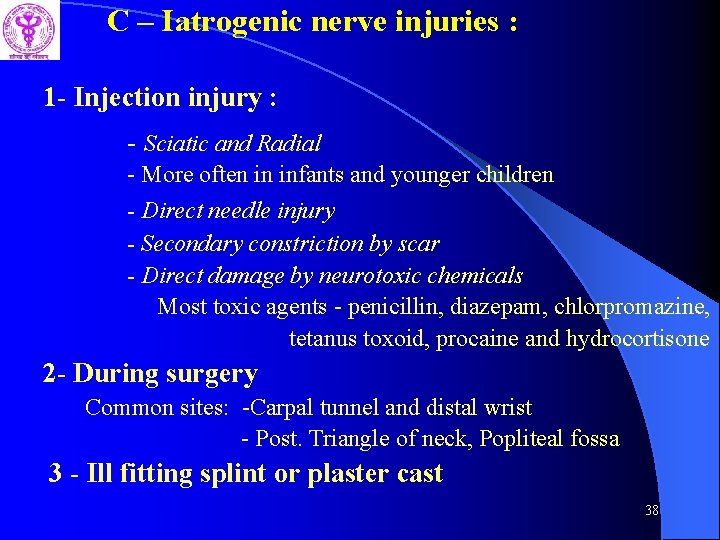 C – Iatrogenic nerve injuries :

1- Injection injury :

- Sciatic and Radial
- More often in infants and younger children
- Direct needle injury
- Secondary constriction by scar
- Direct damage by neurotoxic chemicals
Most toxic agents - penicillin, diazepam, chlorpromazine, tetanus toxoid, procaine and hydrocortisone

2- During surgery
Common sites: -Carpal tunnel and distal wrist
- Post. Triangle of neck, Popliteal fossa

3 - Ill fitting splint or plaster cast

38